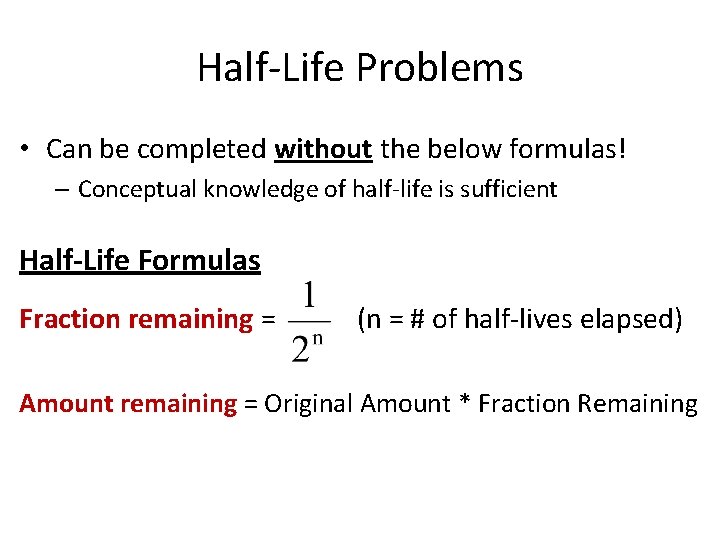 Half-Life Problems

• Can be completed without the below formulas!
– Conceptual knowledge of half-life is sufficient

Half-Life Formulas

Fraction remaining = $\frac{1}{2^n}$ (n = # of half-lives elapsed)

Amount remaining = Original Amount * Fraction Remaining